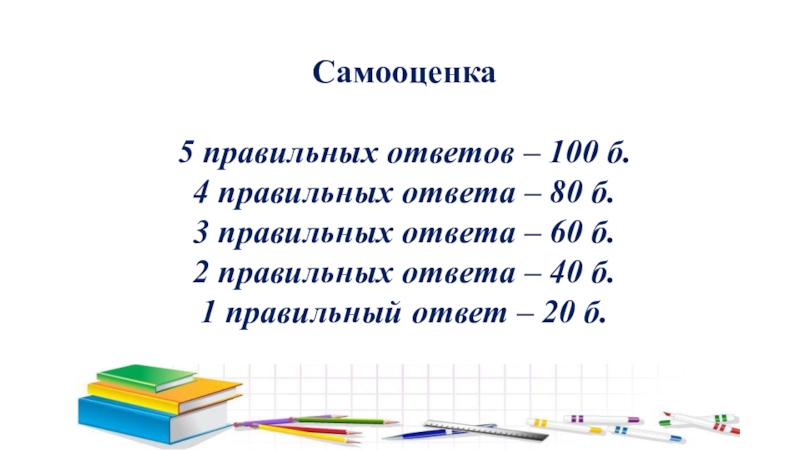 Самооценка

5 правильных ответов – 100 б.
4 правильных ответа – 80 б.
3 правильных ответа – 60 б.
2 правильных ответа – 40 б.
1 правильный ответ – 20 б.